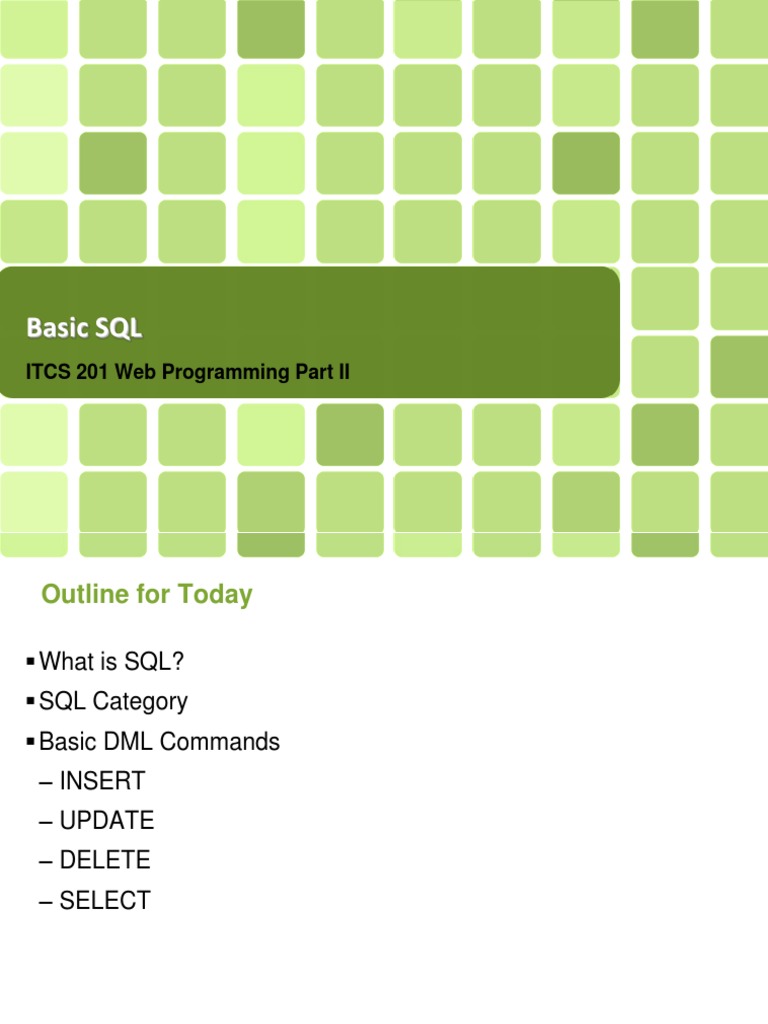 Basic SQL

ITCS 201 Web Programming Part II

Outline for Today

▪ What is SQL?
▪ SQL Category
▪ Basic DML Commands
– INSERT
– UPDATE
– DELETE
– SELECT